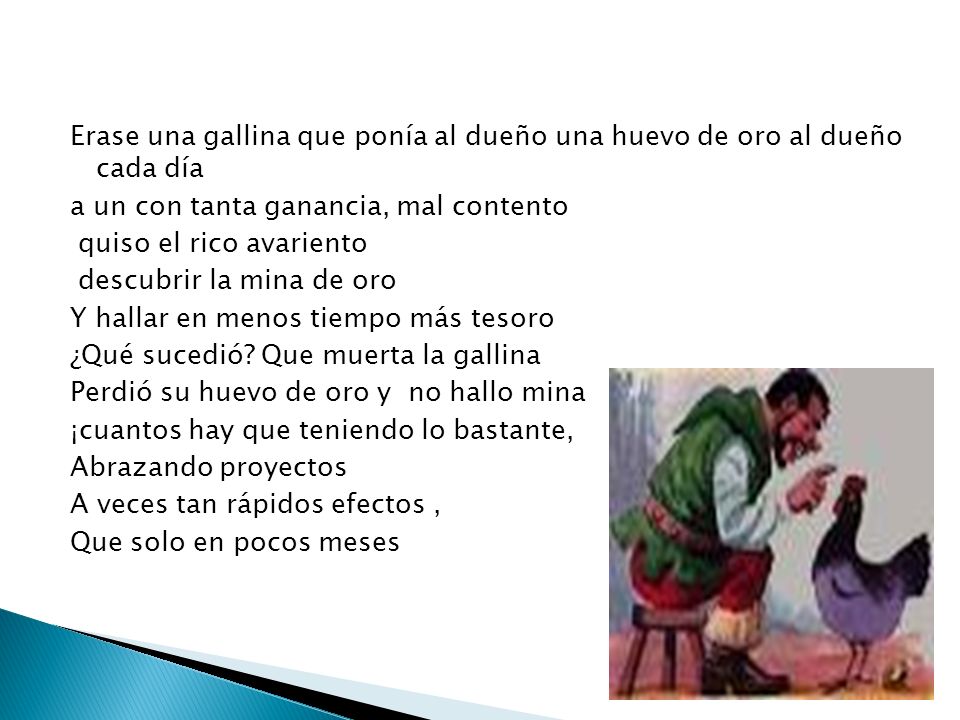 Erase una gallina que ponía al dueño una huevo de oro al dueño cada día
a un con tanta ganancia, mal contento
quiso el rico avariento
descubrir la mina de oro
Y hallar en menos tiempo más tesoro
¿Qué sucedió? Que muerta la gallina
Perdió su huevo de oro y no hallo mina
¡cuantos hay que teniendo lo bastante,
Abrazando proyectos
A veces tan rápidos efectos ,
Que solo en pocos meses